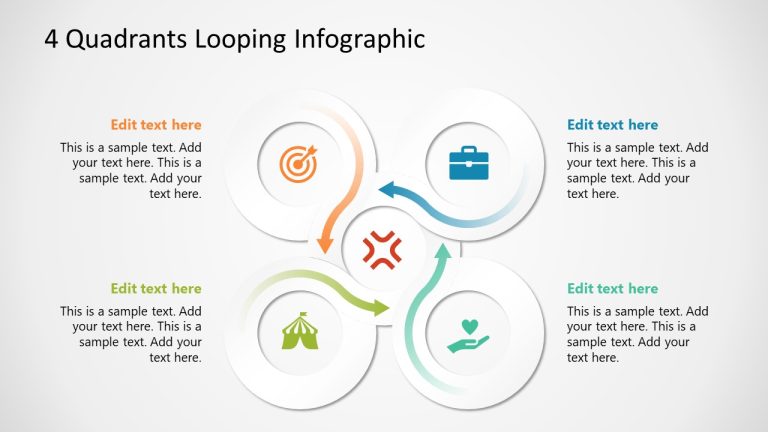 4 Quadrants Looping Infographic

Edit text here

This is a sample text. Add your text here. This is a sample text. Add your text here.

Edit text here

This is a sample text. Add your text here. This is a sample text. Add your text here.

Edit text here

This is a sample text. Add your text here. This is a sample text. Add your text here.

Edit text here

This is a sample text. Add your text here. This is a sample text. Add your text here.